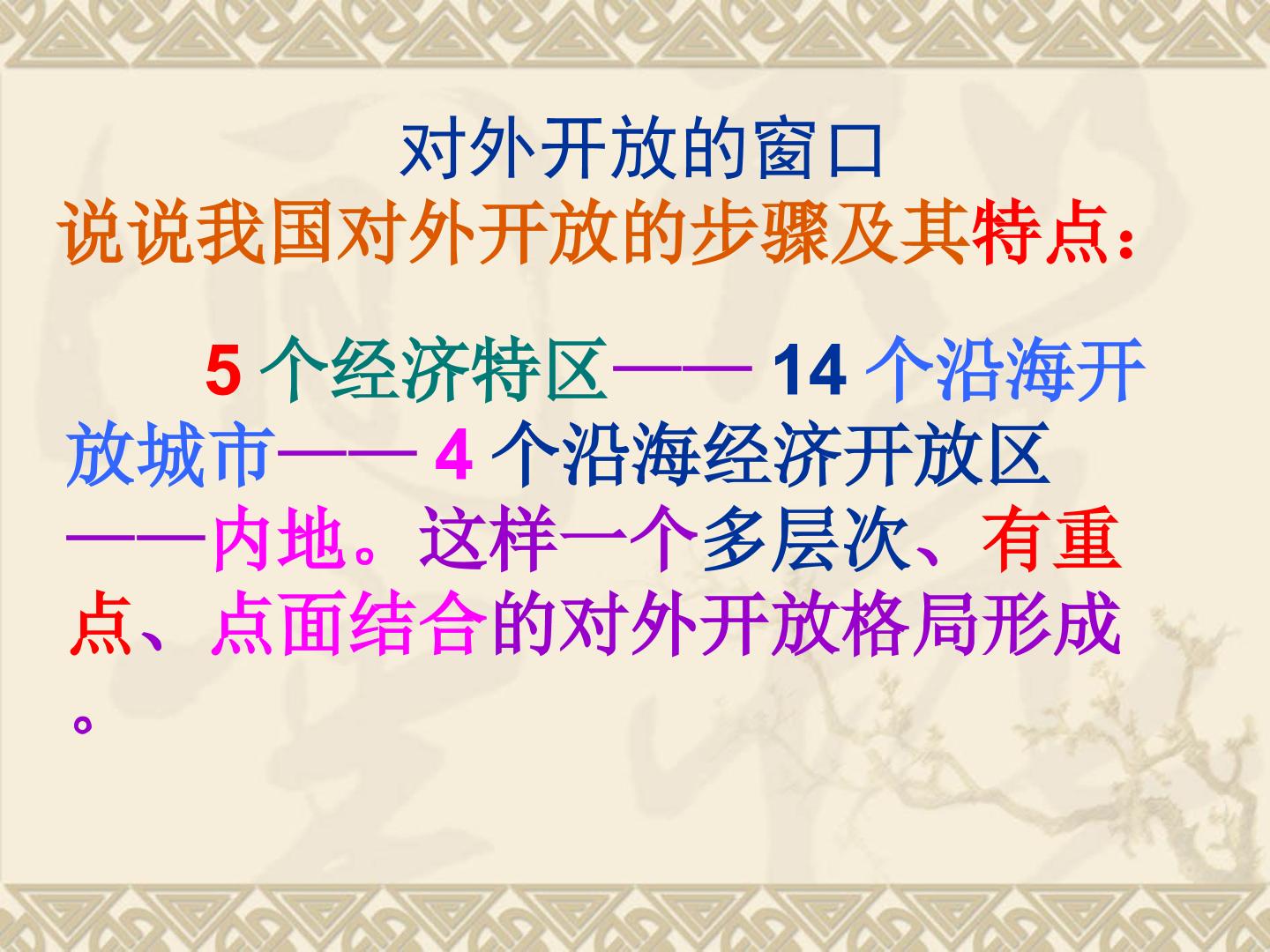 对外开放的窗口

说说我国对外开放的步骤及其特点：

5个经济特区——14个沿海开放城市——4个沿海经济开放区——内地。这样一个多层次、有重点、点面结合的对外开放格局形成。